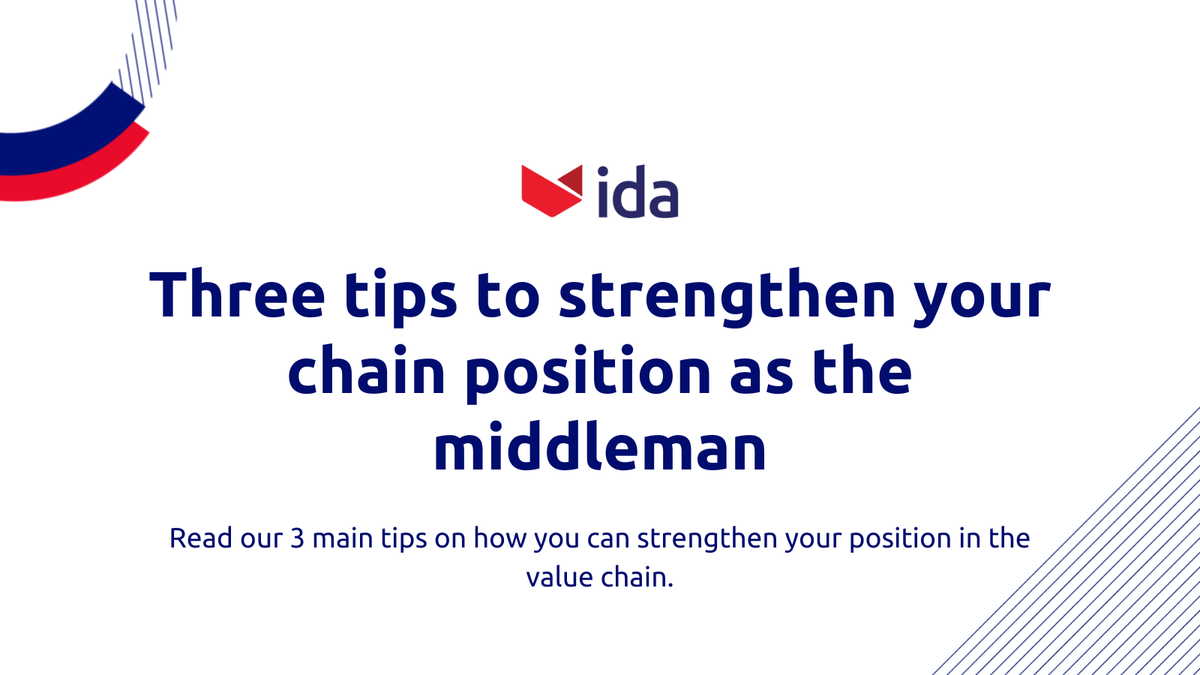 ida

Three tips to strengthen your chain position as the middleman

Read our 3 main tips on how you can strengthen your position in the value chain.